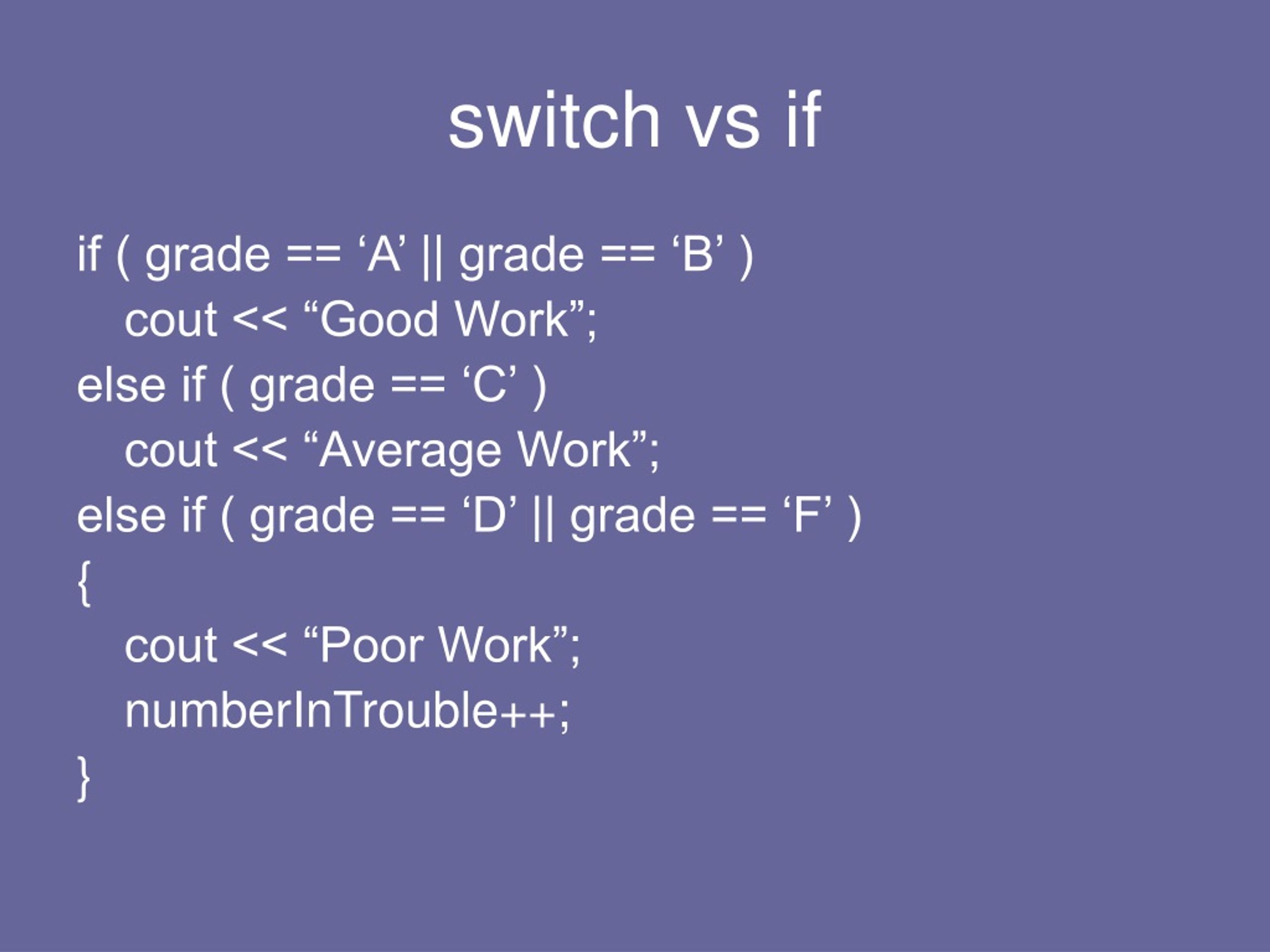 switch vs if

if ( grade == ‘A’ || grade == ‘B’ )
   cout << “Good Work”;
else if ( grade == ‘C’ )
   cout << “Average Work”;
else if ( grade == ‘D’ || grade == ‘F’ )
{
   cout << “Poor Work”;
   numberInTrouble++;
}